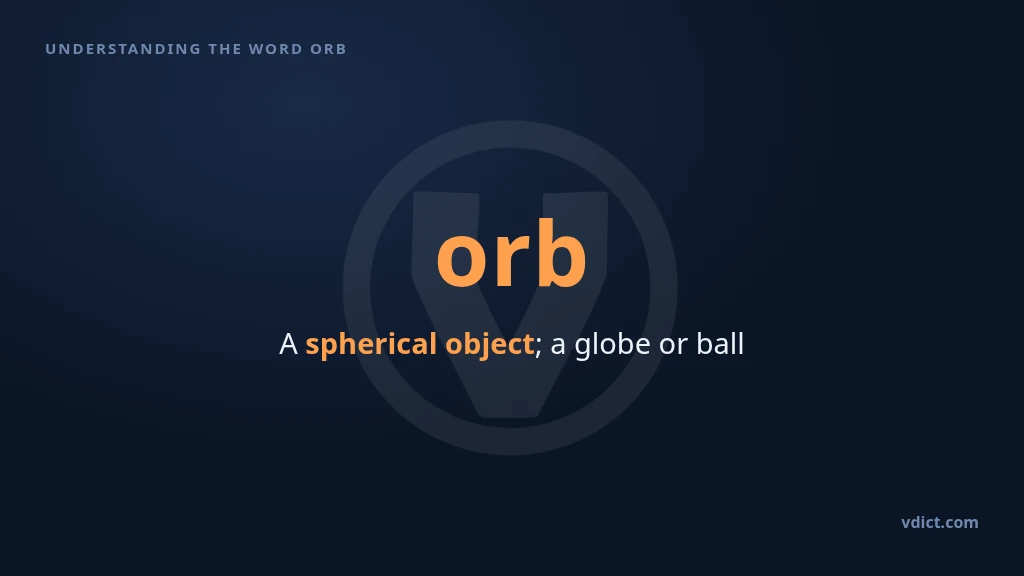 UNDERSTANDING THE WORD ORB

orb

A spherical object; a globe or ball

vdict.com